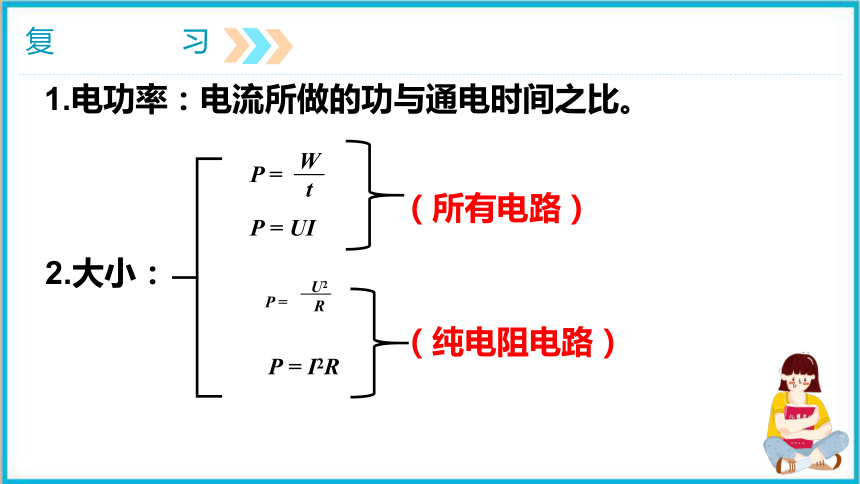 复　　习

1.电功率：电流所做的功与通电时间之比。

2.大小：

$P = \frac{W}{t}$

$P = UI$

（所有电路）

$P = \frac{U^2}{R}$

$P = I^2R$

（纯电阻电路）